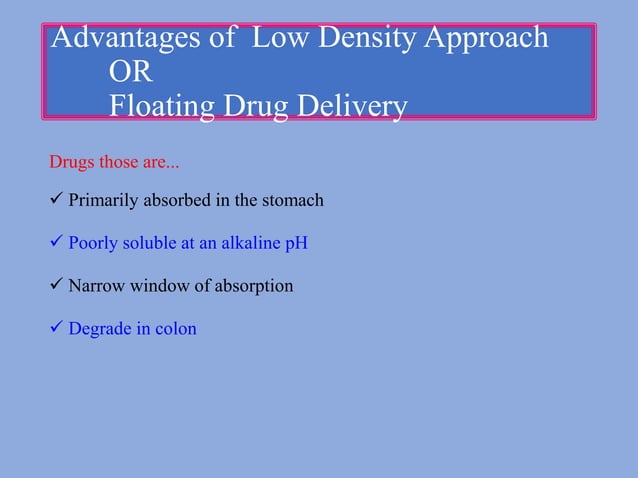 Advantages of Low Density Approach
OR
Floating Drug Delivery

Drugs those are...

✓ Primarily absorbed in the stomach

✓ Poorly soluble at an alkaline pH

✓ Narrow window of absorption

✓ Degrade in colon